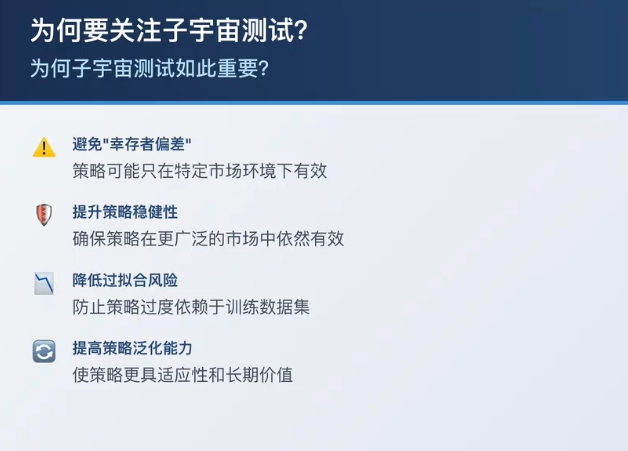 为何要关注子宇宙测试?
为何子宇宙测试如此重要?

避免"幸存者偏差"
策略可能只在特定市场环境下有效

提升策略稳健性
确保策略在更广泛的市场中依然有效

降低过拟合风险
防止策略过度依赖于训练数据集

提高策略泛化能力
使策略更具适应性和长期价值